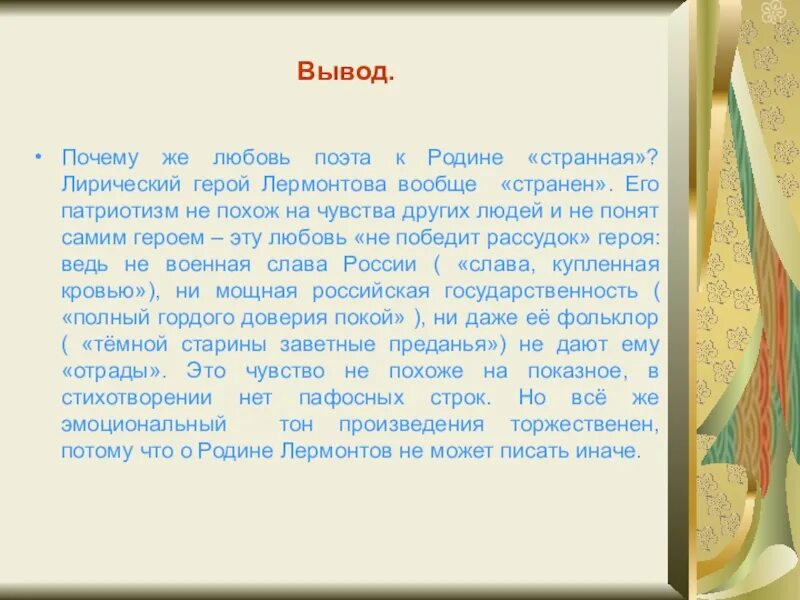 Вывод.

• Почему же любовь поэта к Родине «странная»? Лирический герой Лермонтова вообще «странен». Его патриотизм не похож на чувства других людей и не понят самим героем – эту любовь «не победит рассудок» героя: ведь не военная слава России ( «слава, купленная кровью»), ни мощная российская государственность ( «полный гордого доверия покой» ), ни даже её фольклор ( «тёмной старины заветные преданья») не дают ему «отрады». Это чувство не похоже на показное, в стихотворении нет пафосных строк. Но всё же эмоциональный тон произведения торжественен, потому что о Родине Лермонтов не может писать иначе.